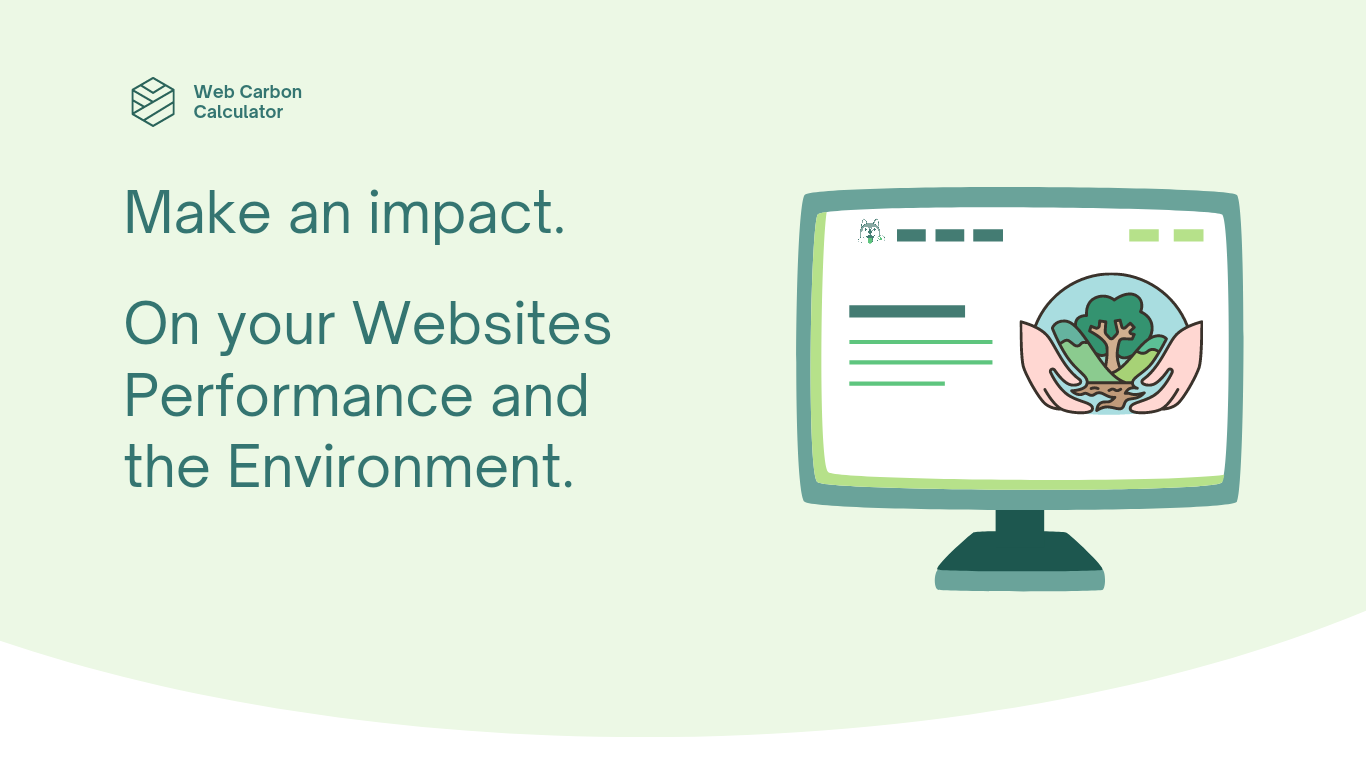 Web Carbon Calculator

Make an impact.

On your Websites Performance and the Environment.